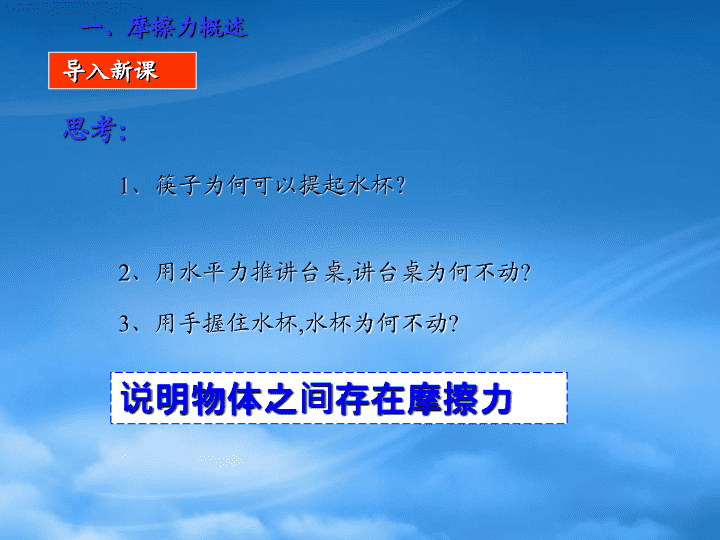 一、摩擦力概述

导入新课

思考:

1、筷子为何可以提起水杯?

2、用水平力推讲台桌,讲台桌为何不动?

3、用手握住水杯,水杯为何不动?

说明物体之间存在摩擦力